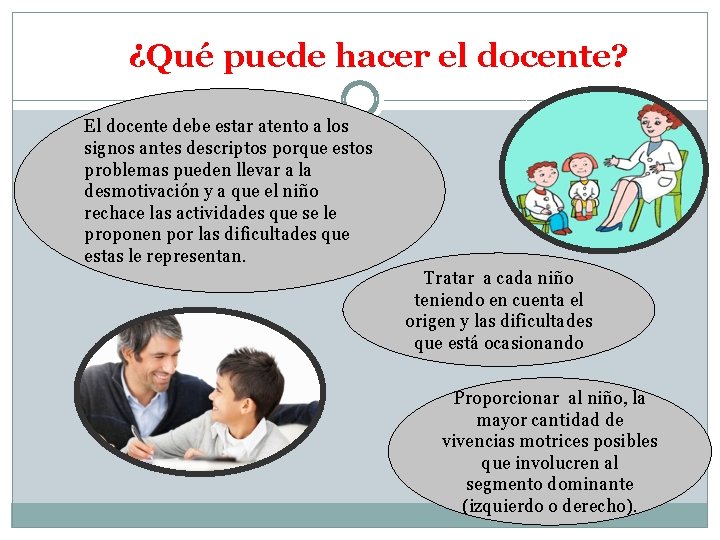 ¿Qué puede hacer el docente?

El docente debe estar atento a los signos antes descriptos porque estos problemas pueden llevar a la desmotivación y a que el niño rechace las actividades que se le proponen por las dificultades que estas le representan.

Tratar a cada niño teniendo en cuenta el origen y las dificultades que está ocasionando

Proporcionar al niño, la mayor cantidad de vivencias motrices posibles que involucren al segmento dominante (izquierdo o derecho).